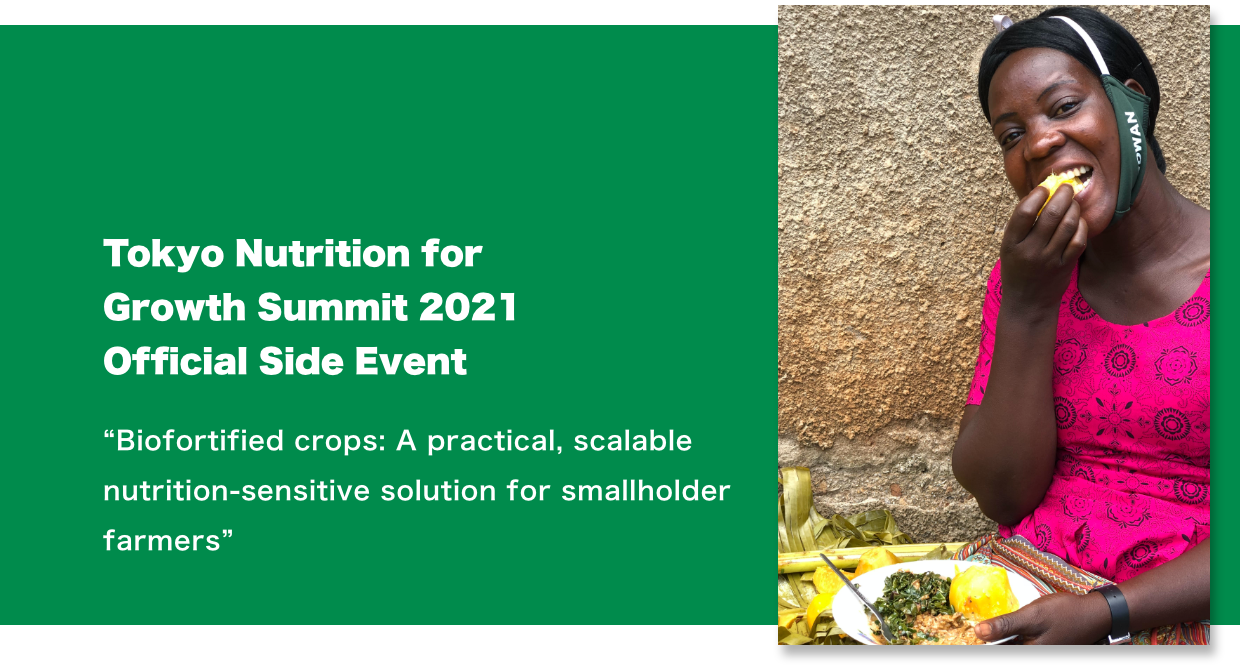 Tokyo Nutrition for Growth Summit 2021 Official Side Event

“Biofortified crops: A practical, scalable nutrition-sensitive solution for smallholder farmers”

OWAN